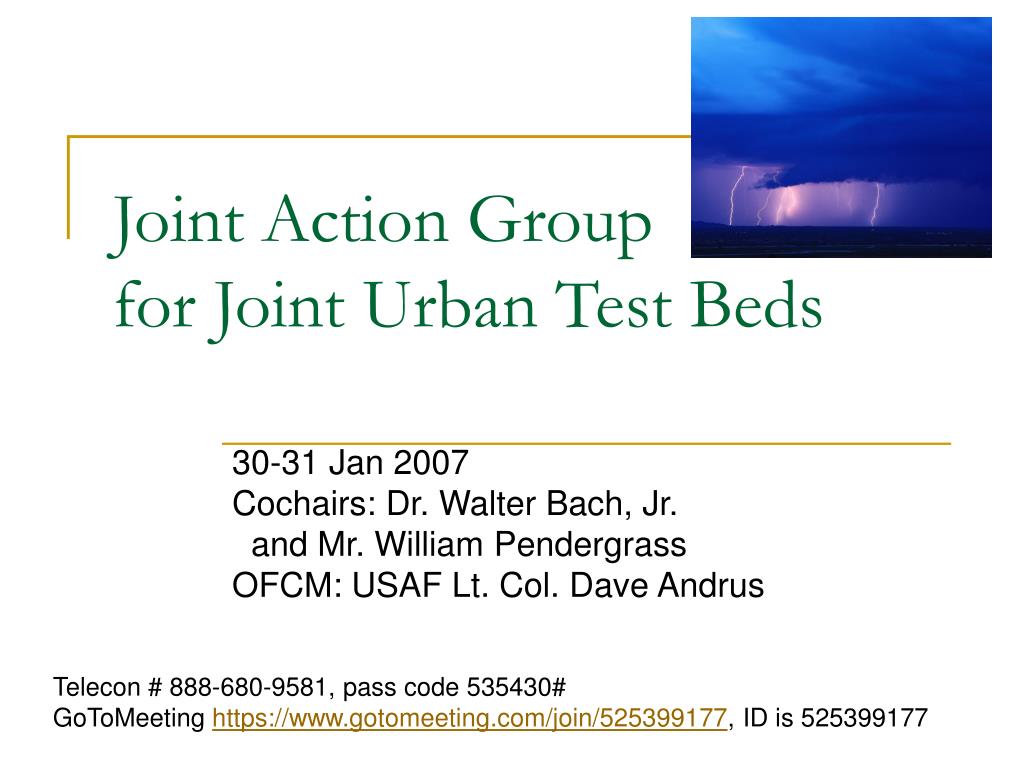 Joint Action Group
for Joint Urban Test Beds

30-31 Jan 2007
Cochairs: Dr. Walter Bach, Jr.
and Mr. William Pendergrass
OFCM: USAF Lt. Col. Dave Andrus

Telecon # 888-680-9581, pass code 535430#
GoToMeeting https://www.gotomeeting.com/join/525399177, ID is 525399177